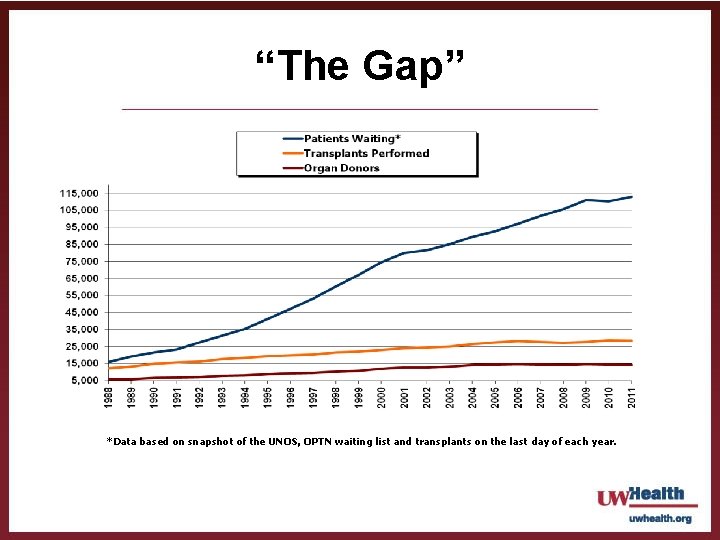 “The Gap”

Patients Waiting*
Transplants Performed
Organ Donors

115,000
105,000
95,000
85,000
75,000
65,000
55,000
45,000
35,000
25,000
15,000
5,000

1988
1989
1990
1991
1992
1993
1994
1995
1996
1997
1998
1999
2000
2001
2002
2003
2004
2005
2006
2007
2008
2009
2010
2011

*Data based on snapshot of the UNOS, OPTN waiting list and transplants on the last day of each year.

UWHealth
uwhealth.org